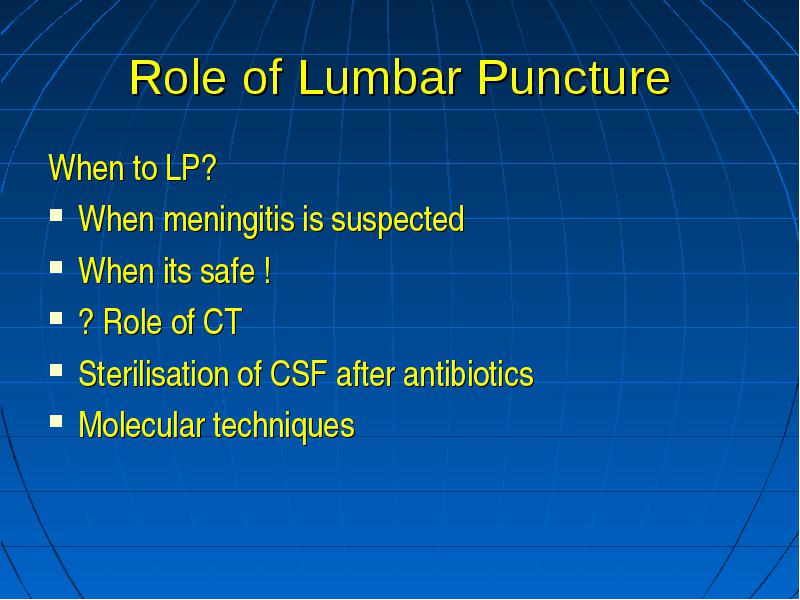 Role of Lumbar Puncture

When to LP?

- When meningitis is suspected
- When its safe !
- ? Role of CT
- Sterilisation of CSF after antibiotics
- Molecular techniques